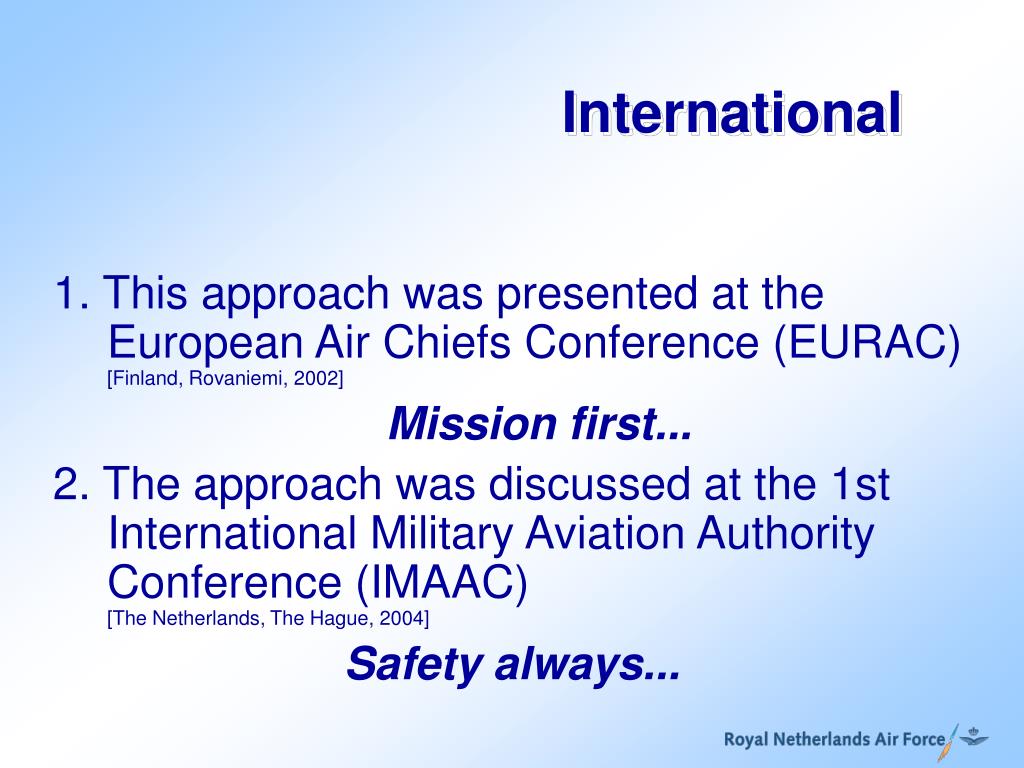 International

1. This approach was presented at the European Air Chiefs Conference (EURAC) [Finland, Rovaniemi, 2002]

Mission first...

2. The approach was discussed at the 1st International Military Aviation Authority Conference (IMAAC) [The Netherlands, The Hague, 2004]

Safety always...

Royal Netherlands Air Force